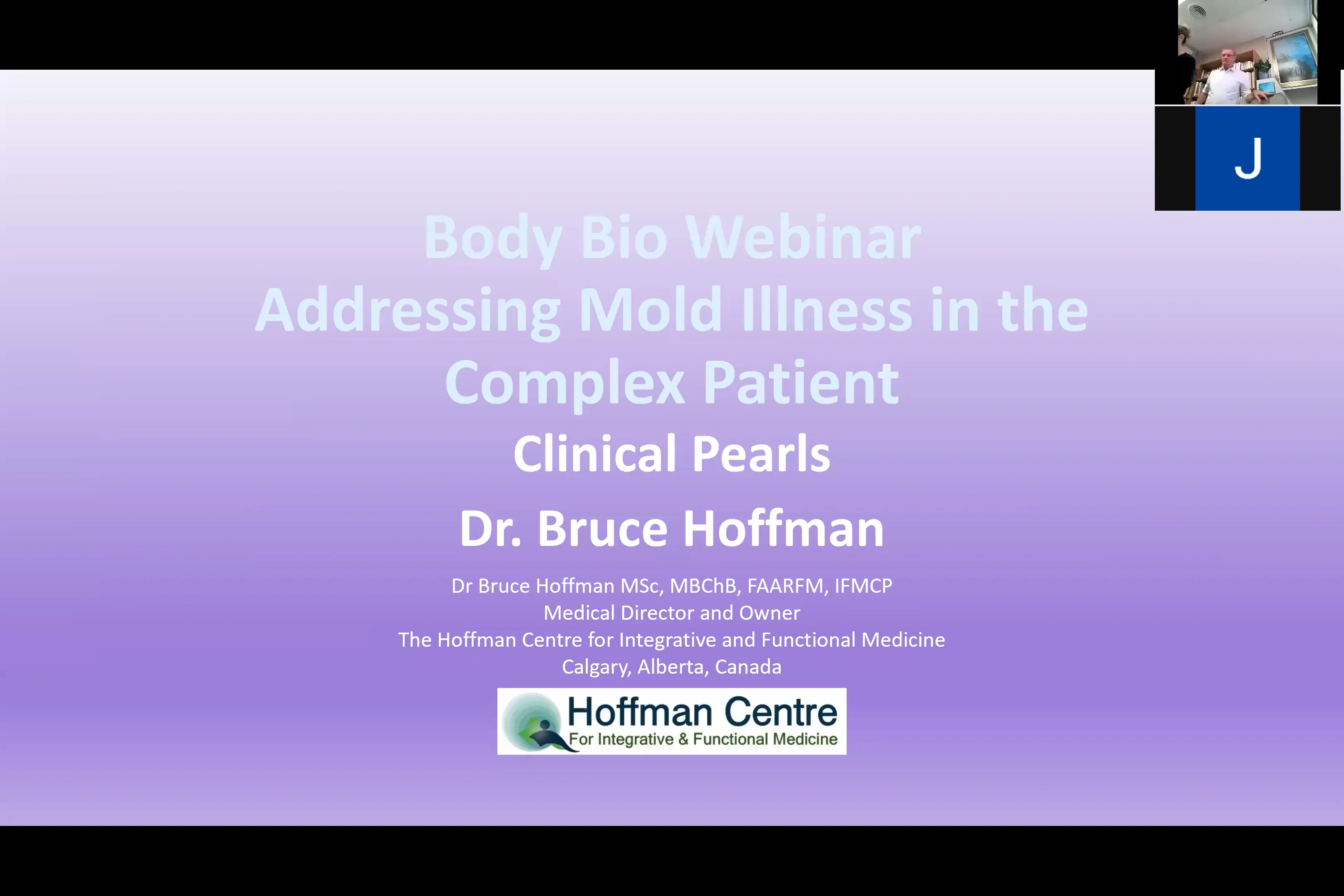 J

Body Bio Webinar
Addressing Mold Illness in the Complex Patient
Clinical Pearls

Dr. Bruce Hoffman

Dr Bruce Hoffman MSc, MBChB, FAARFM, IFMCP
Medical Director and Owner
The Hoffman Centre for Integrative and Functional Medicine
Calgary, Alberta, Canada

Hoffman Centre
For Integrative & Functional Medicine